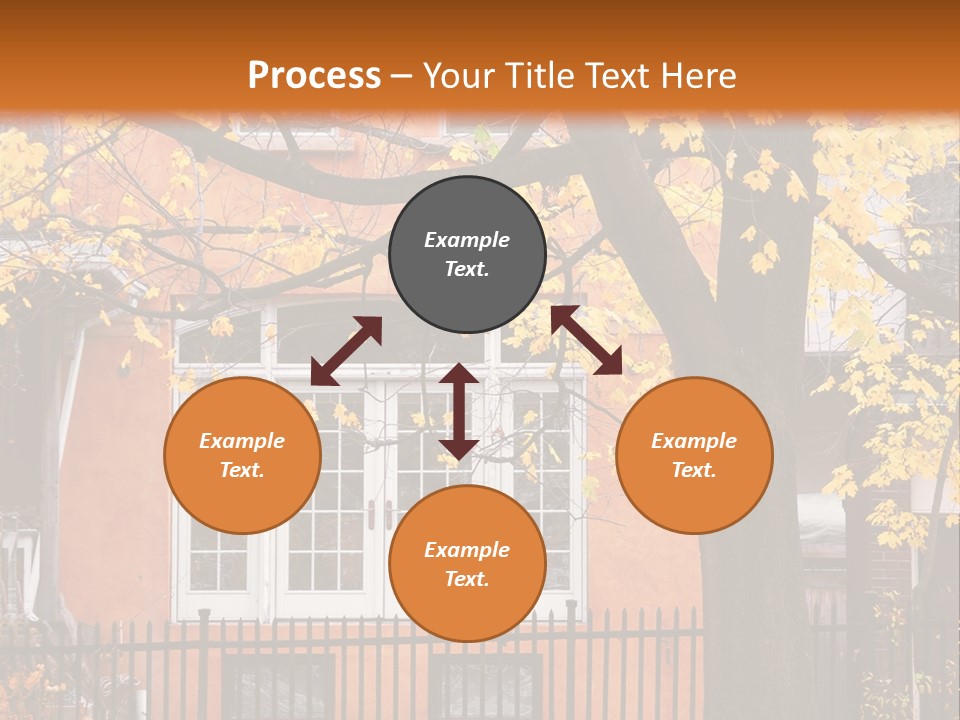 Process – Your Title Text Here

Example Text.

Example Text.

Example Text.

Example Text.